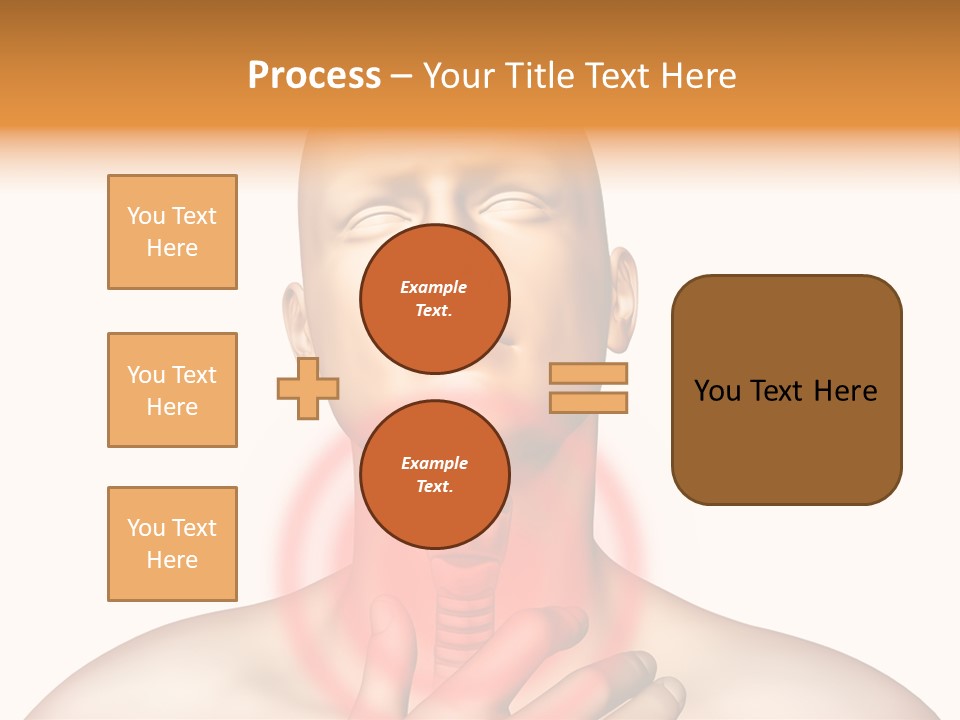 Process – Your Title Text Here

You Text Here

You Text Here

You Text Here

Example Text.

Example Text.

You Text Here